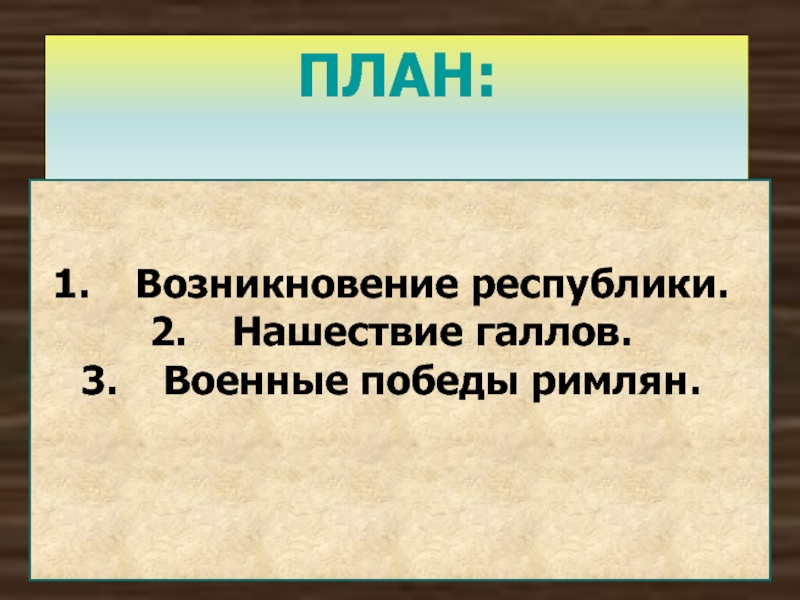 ПЛАН:

1. Возникновение республики.
2. Нашествие галлов.
3. Военные победы римлян.